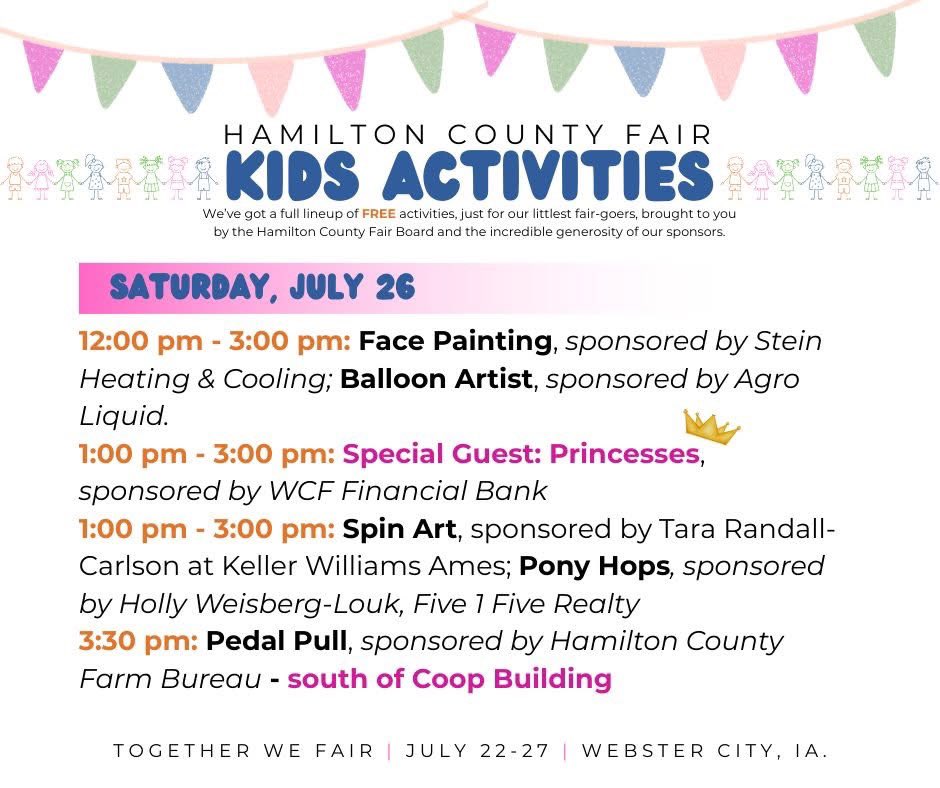 HAMILTON COUNTY FAIR
KIDS ACTIVITIES
We've got a full lineup of FREE activities, just for our littlest fair-goers, brought to you by the Hamilton County Fair Board and the incredible generosity of our sponsors.

SATURDAY, JULY 26

12:00 pm - 3:00 pm: Face Painting, sponsored by Stein Heating & Cooling; Balloon Artist, sponsored by Agro Liquid.
1:00 pm - 3:00 pm: Special Guest: Princesses, sponsored by WCF Financial Bank
1:00 pm - 3:00 pm: Spin Art, sponsored by Tara Randall-Carlson at Keller Williams Ames; Pony Hops, sponsored by Holly Weisberg-Louk, Five 1 Five Realty
3:30 pm: Pedal Pull, sponsored by Hamilton County Farm Bureau - south of Coop Building

TOGETHER WE FAIR | JULY 22-27 | WEBSTER CITY, IA.